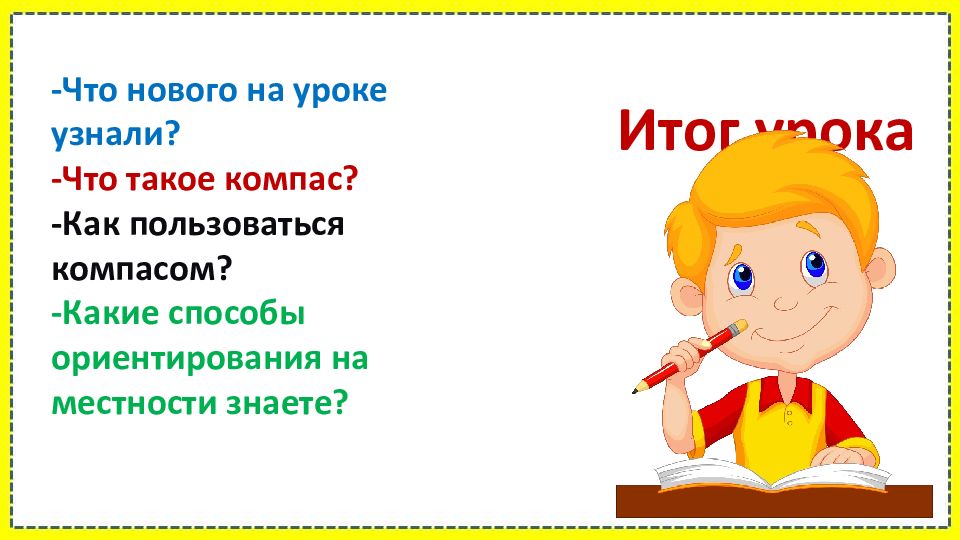 -Что нового на уроке узнали?
-Что такое компас?
-Как пользоваться компасом?
-Какие способы ориентирования на местности знаете?

Итог урока